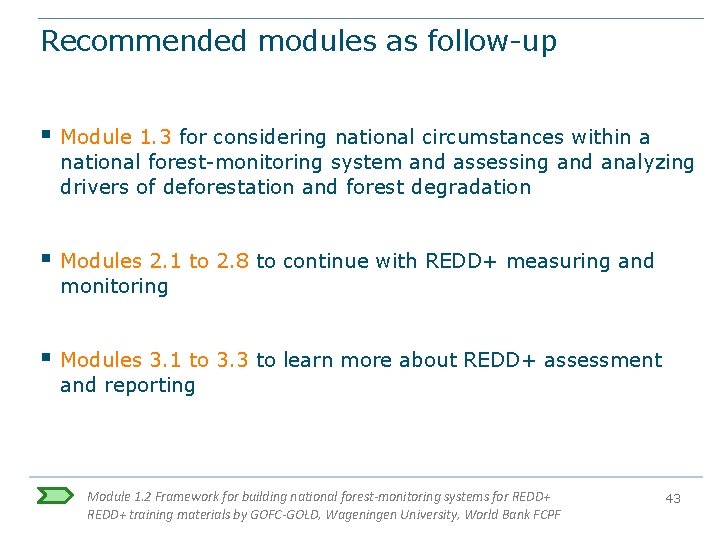 Recommended modules as follow-up

▪ Module 1.3 for considering national circumstances within a national forest-monitoring system and assessing and analyzing drivers of deforestation and forest degradation

▪ Modules 2.1 to 2.8 to continue with REDD+ measuring and monitoring

▪ Modules 3.1 to 3.3 to learn more about REDD+ assessment and reporting

Module 1.2 Framework for building national forest-monitoring systems for REDD+
REDD+ training materials by GOFC-GOLD, Wageningen University, World Bank FCPF

43